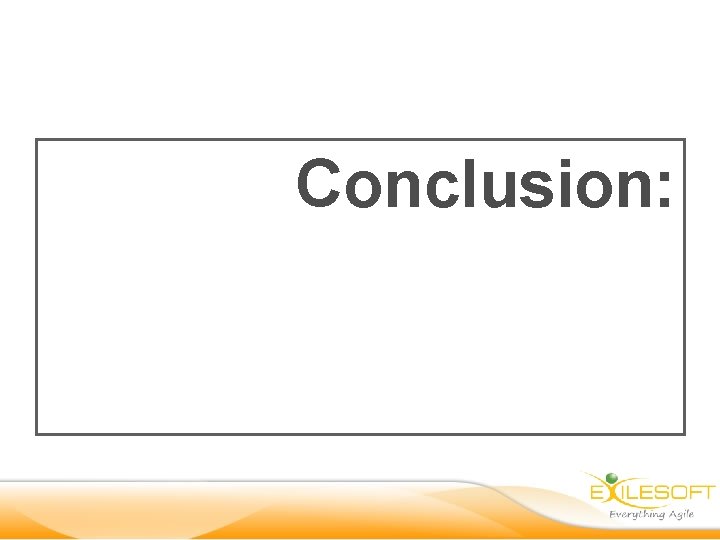 Conclusion:

EXILESOFT
Everything Agile